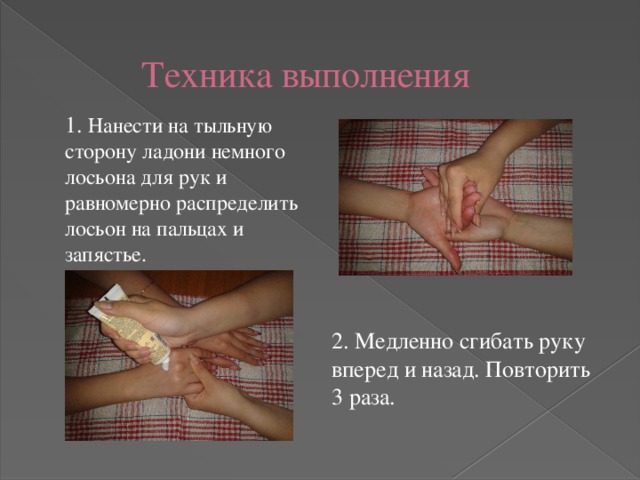 Техника выполнения

1. Нанести на тыльную сторону ладони немного лосьона для рук и равномерно распределить лосьон на пальцах и запястье.

2. Медленно сгибать руку вперед и назад. Повторить 3 раза.